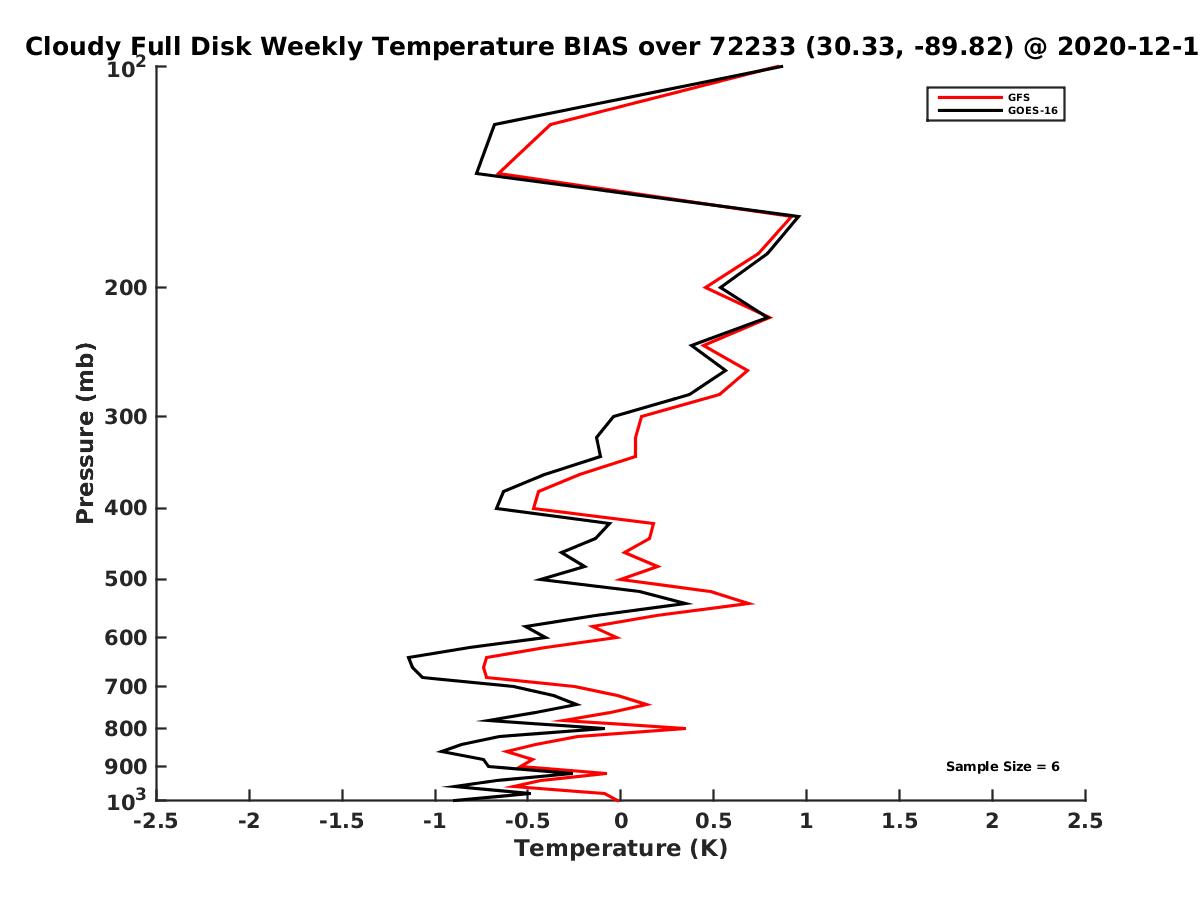 Cloudy Full Disk Weekly Temperature BIAS over 72233 (30.33, -89.82) @ 2020-12-1

GFS
GOES-16

$10^2$
200
300
400
500
600
700
800
900
$10^3$

Pressure (mb)

Sample Size = 6

-2.5 -2 -1.5 -1 -0.5 0 0.5 1 1.5 2 2.5

Temperature (K)